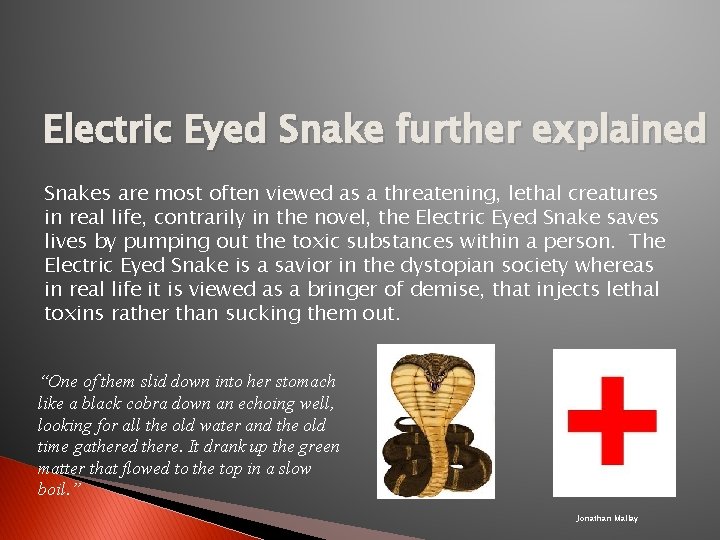 Electric Eyed Snake further explained

Snakes are most often viewed as a threatening, lethal creatures in real life, contrarily in the novel, the Electric Eyed Snake saves lives by pumping out the toxic substances within a person. The Electric Eyed Snake is a savior in the dystopian society whereas in real life it is viewed as a bringer of demise, that injects lethal toxins rather than sucking them out.

"One of them slid down into her stomach like a black cobra down an echoing well, looking for all the old water and the old time gathered there. It drank up the green matter that flowed to the top in a slow boil."

Jonathan Malby